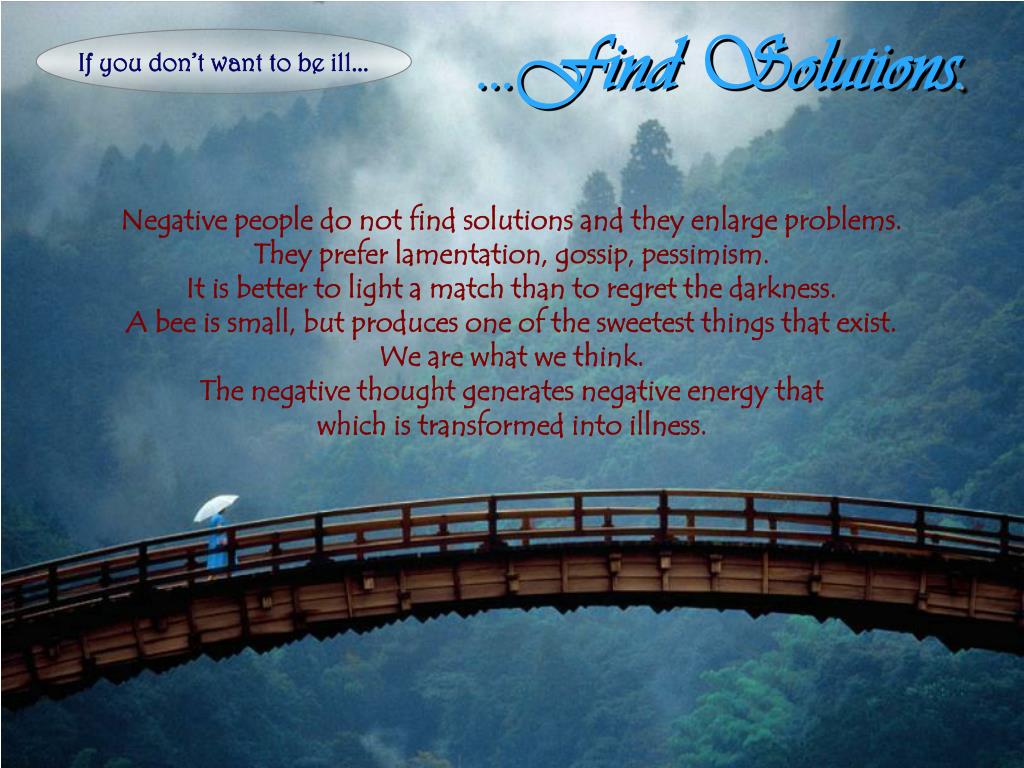 If you don't want to be ill...

...Find Solutions.

Negative people do not find solutions and they enlarge problems.
They prefer lamentation, gossip, pessimism.
It is better to light a match than to regret the darkness.
A bee is small, but produces one of the sweetest things that exist.
We are what we think.
The negative thought generates negative energy that
which is transformed into illness.